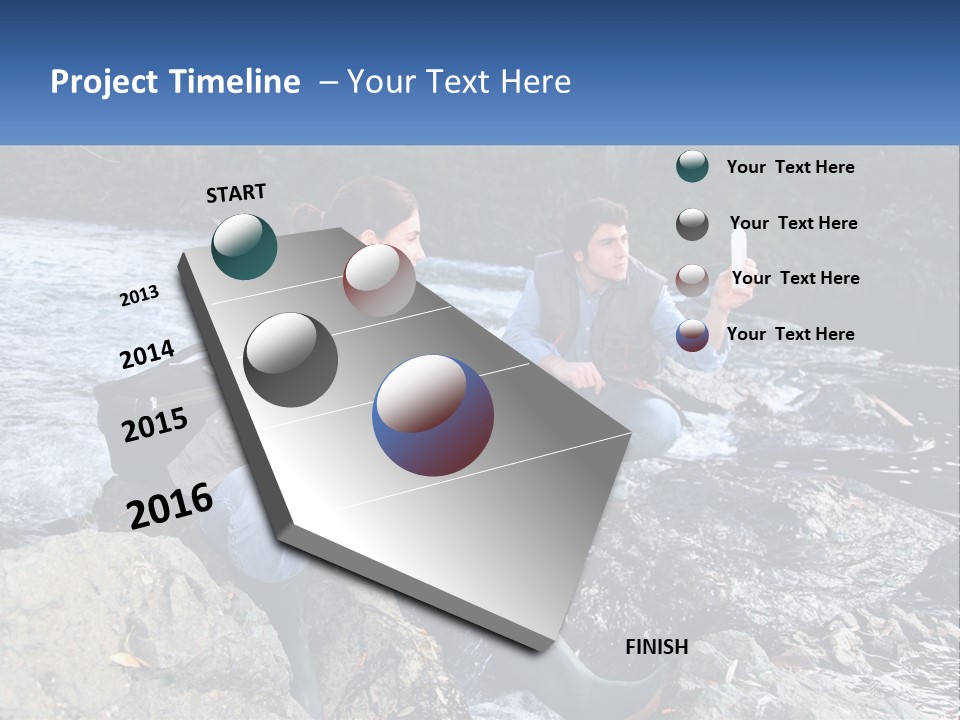 Project Timeline – Your Text Here

START

2013

2014

2015

2016

FINISH

Your Text Here

Your Text Here

Your Text Here

Your Text Here